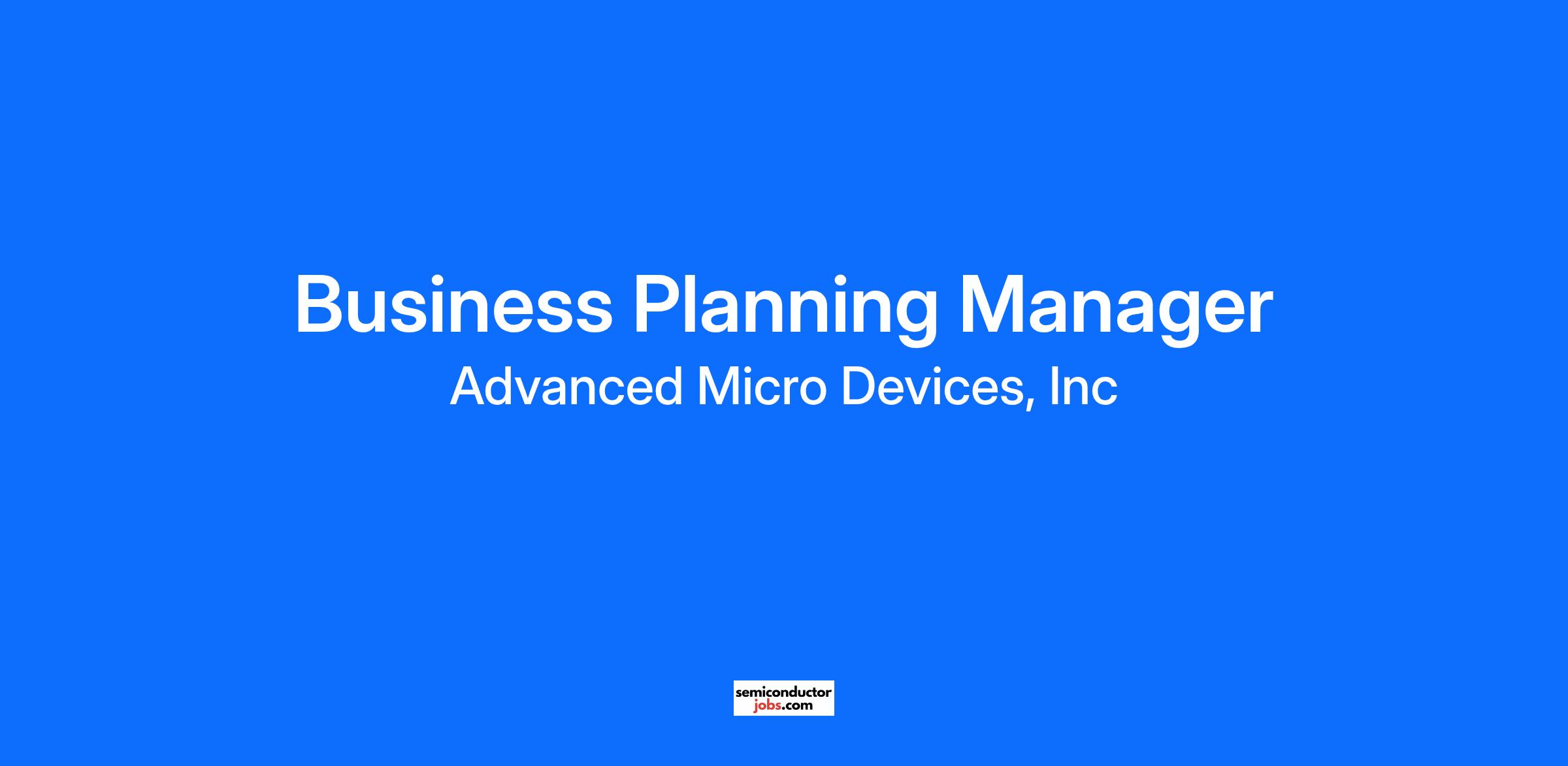 Business Planning Manager
Advanced Micro Devices, Inc

semiconductor
jobs.com